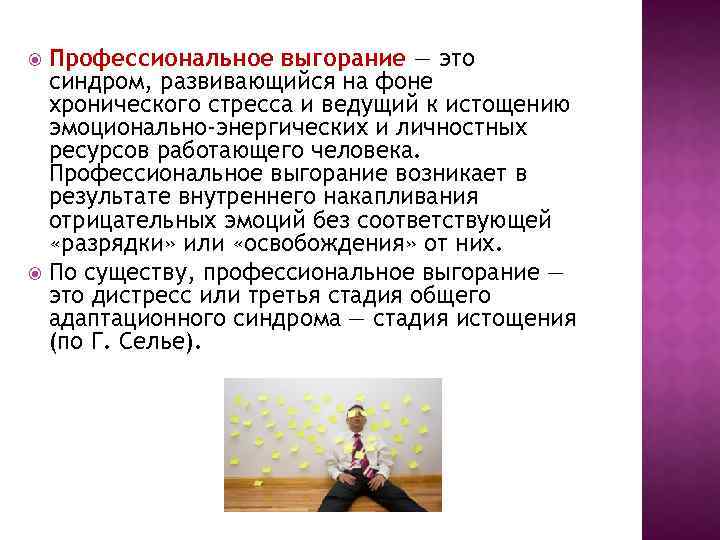 Профессиональное выгорание — это синдром, развивающийся на фоне хронического стресса и ведущий к истощению эмоционально-энергических и личностных ресурсов работающего человека. Профессиональное выгорание возникает в результате внутреннего накапливания отрицательных эмоций без соответствующей «разрядки» или «освобождения» от них.

По существу, профессиональное выгорание — это дистресс или третья стадия общего адаптационного синдрома — стадия истощения (по Г. Селье).